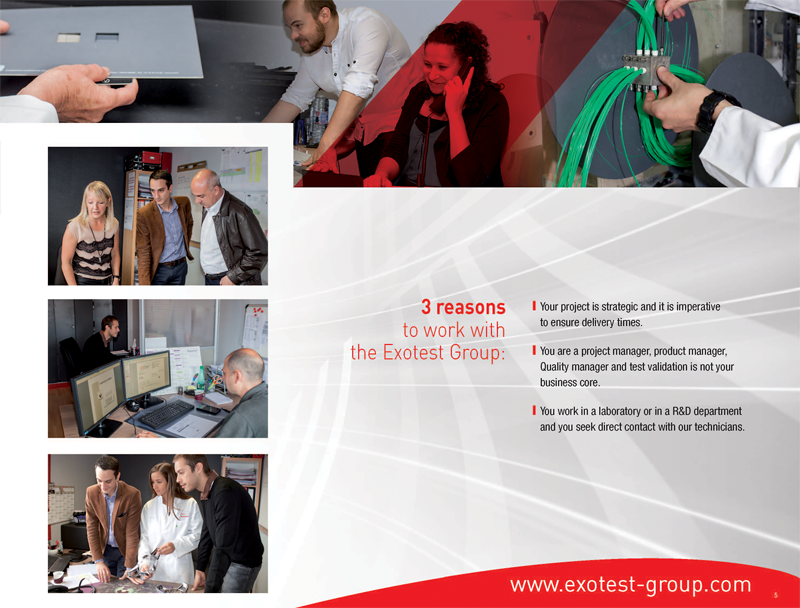 3 reasons
to work with
the Exotest Group:

Your project is strategic and it is imperative to ensure delivery times.

You are a project manager, product manager, Quality manager and test validation is not your business core.

You work in a laboratory or in a R&D department and you seek direct contact with our technicians.

www.exotest-group.com

5